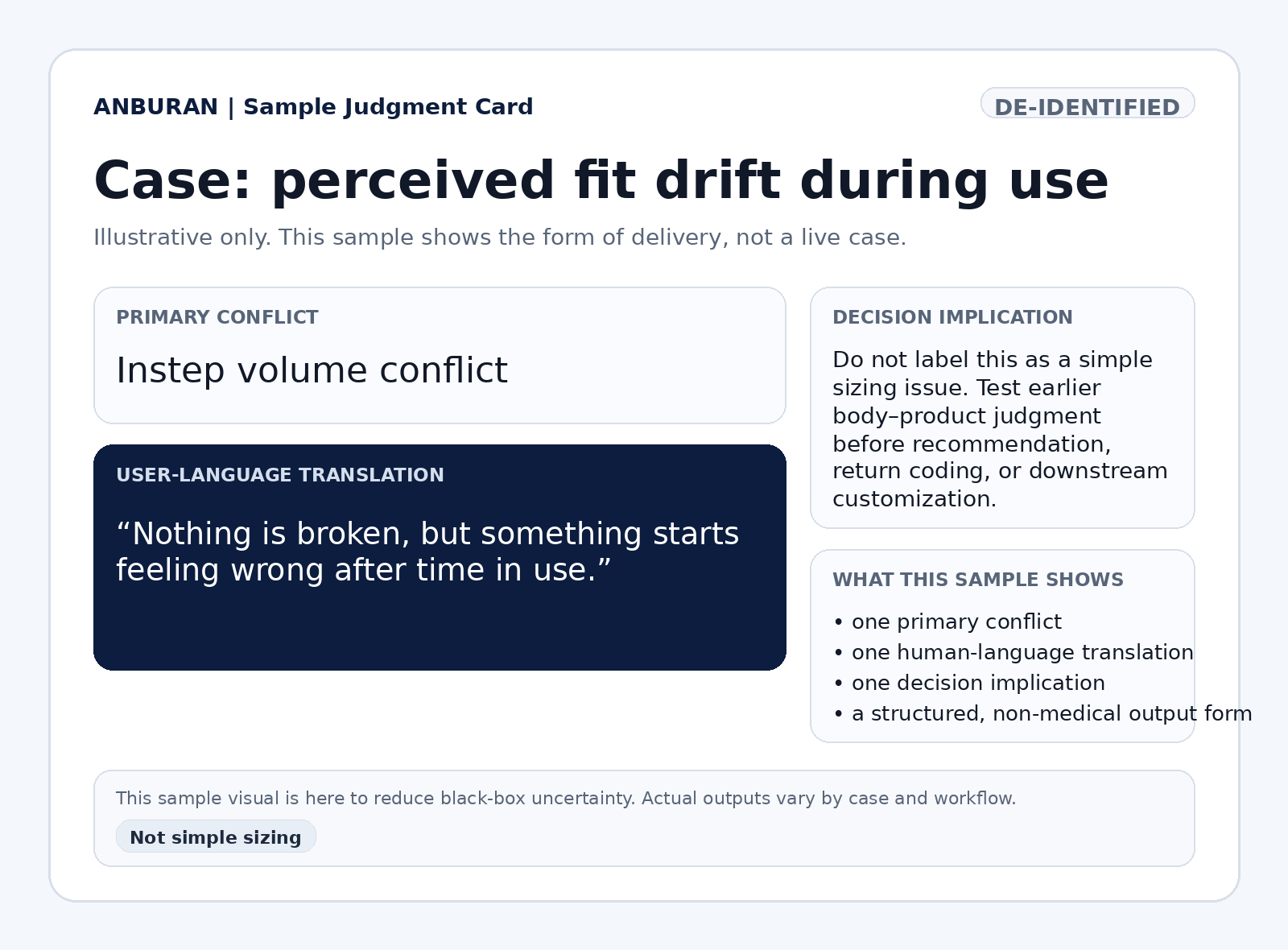 ANBURAN | Sample Judgment Card

DE-IDENTIFIED

Case: perceived fit drift during use

Illustrative only. This sample shows the form of delivery, not a live case.

PRIMARY CONFLICT

Instep volume conflict

USER-LANGUAGE TRANSLATION

“Nothing is broken, but something starts feeling wrong after time in use.”

DECISION IMPLICATION

Do not label this as a simple sizing issue. Test earlier body–product judgment before recommendation, return coding, or downstream customization.

WHAT THIS SAMPLE SHOWS

• one primary conflict
• one human-language translation
• one decision implication
• a structured, non-medical output form

This sample visual is here to reduce black-box uncertainty. Actual outputs vary by case and workflow.

Not simple sizing